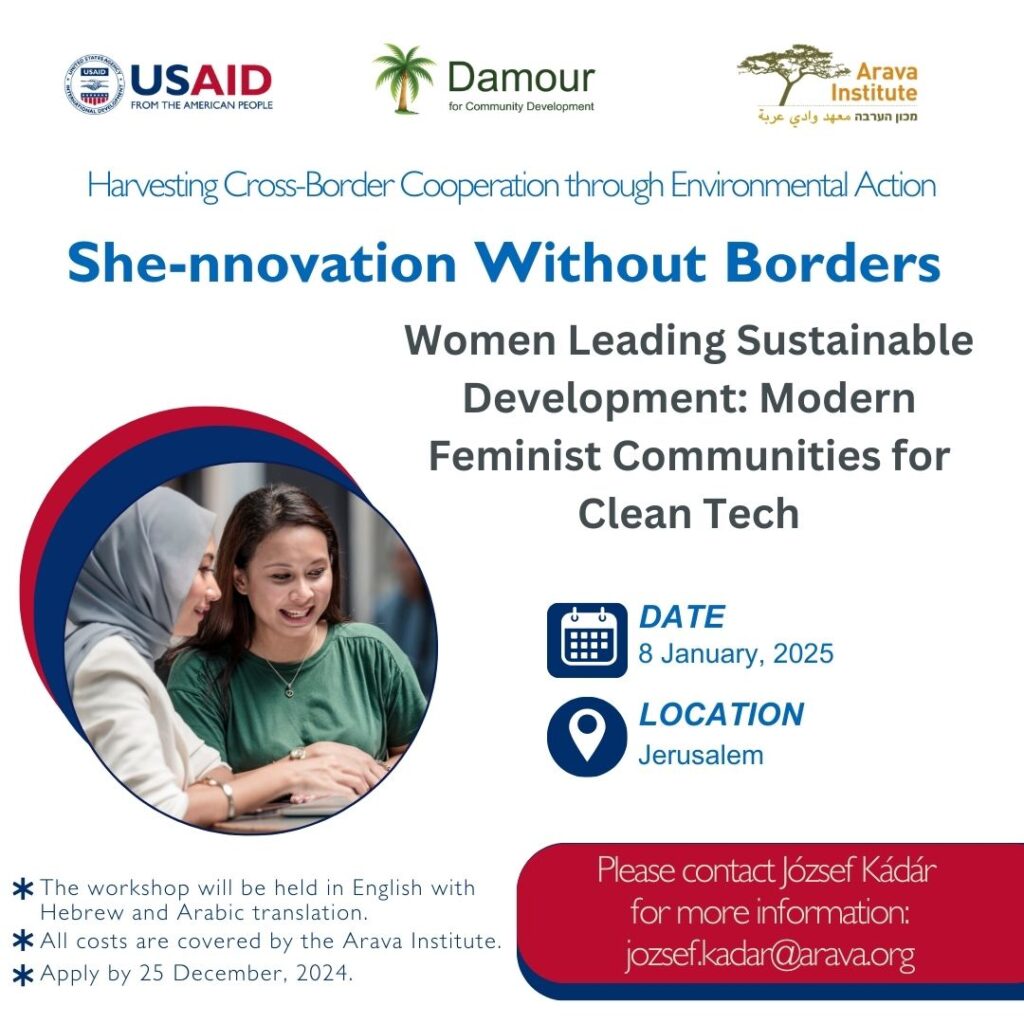 USAID
FROM THE AMERICAN PEOPLE

Damour
for Community Development

Arava Institute
מכון הערבה معهد وادي عربة

Harvesting Cross-Border Cooperation through Environmental Action

She-nnovation Without Borders

Women Leading Sustainable Development: Modern Feminist Communities for Clean Tech

DATE
8 January, 2025

LOCATION
Jerusalem

* The workshop will be held in English with Hebrew and Arabic translation.
* All costs are covered by the Arava Institute.
* Apply by 25 December, 2024.

Please contact József Kádár for more information: jozsef.kadar@arava.org